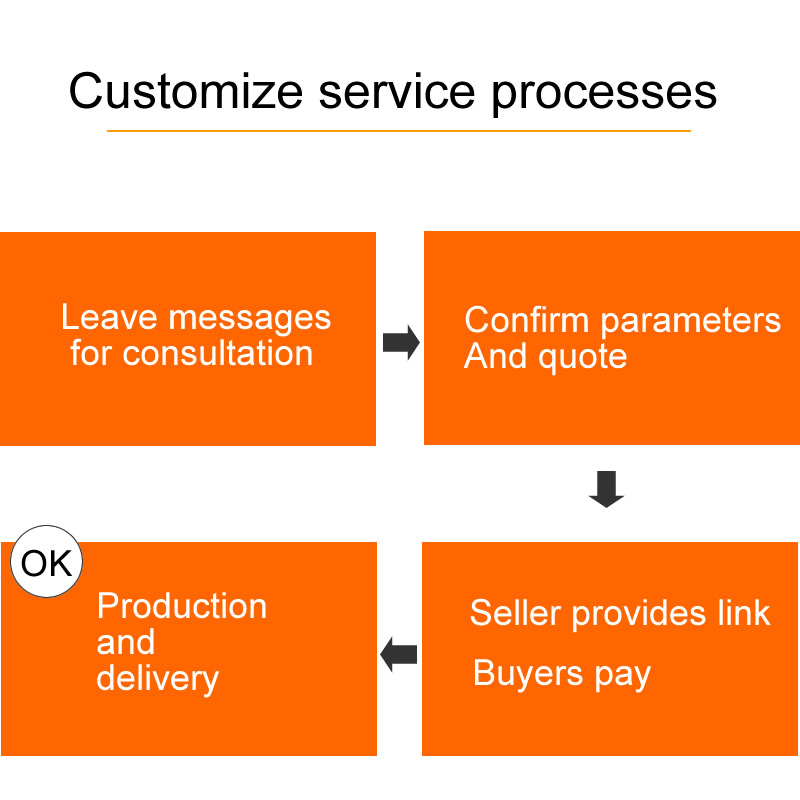 Customize service processes

Leave messages for consultation

Confirm parameters And quote

Seller provides link

Buyers pay

OK

Production and delivery